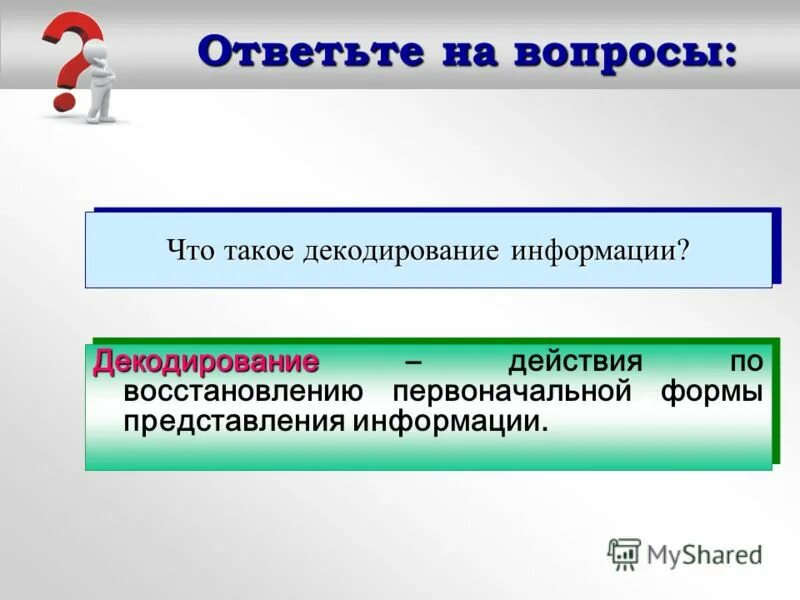 Ответьте на вопросы:

Что такое декодирование информации?

Декодирование – действия по восстановлению первоначальной формы представления информации.

MyShared